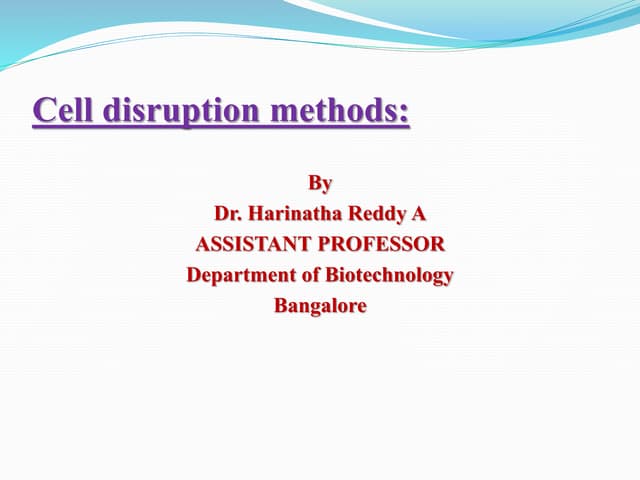 Cell disruption methods:

By
Dr. Harinatha Reddy A
ASSISTANT PROFESSOR
Department of Biotechnology
Bangalore